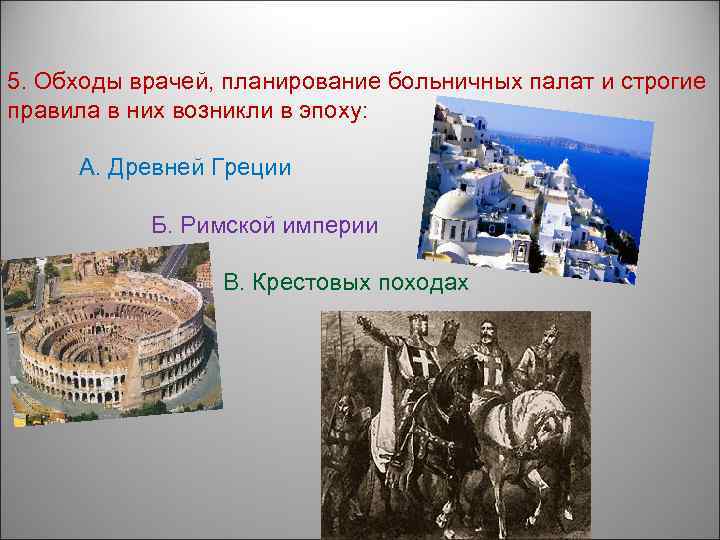 5. Обходы врачей, планирование больничных палат и строгие правила в них возникли в эпоху:

А. Древней Греции

Б. Римской империи

В. Крестовых походах